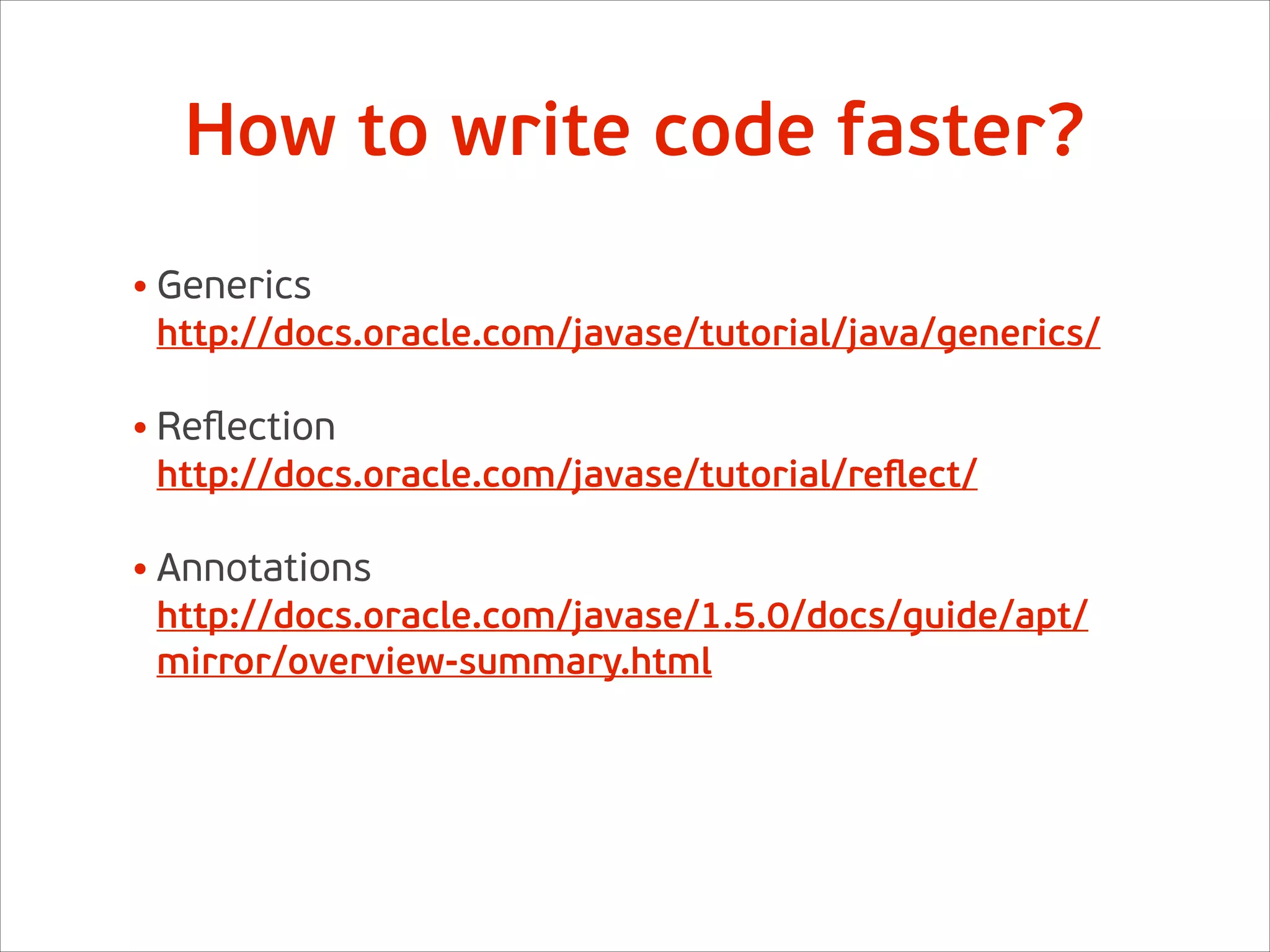 How to write code faster?

• Generics
http://docs.oracle.com/javase/tutorial/java/generics/

• Reflection
http://docs.oracle.com/javase/tutorial/reflect/

• Annotations
http://docs.oracle.com/javase/1.5.0/docs/guide/apt/mirror/overview-summary.html